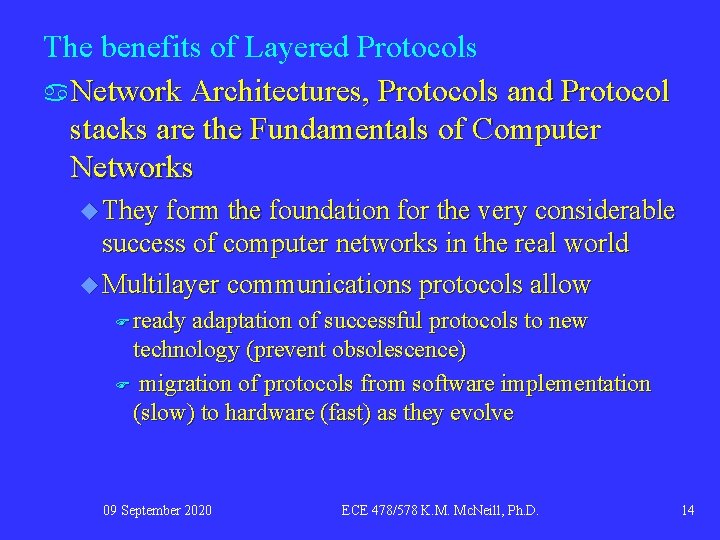 The benefits of Layered Protocols

Network Architectures, Protocols and Protocol stacks are the Fundamentals of Computer Networks

They form the foundation for the very considerable success of computer networks in the real world

Multilayer communications protocols allow

ready adaptation of successful protocols to new technology (prevent obsolescence)

migration of protocols from software implementation (slow) to hardware (fast) as they evolve

09 September 2020

ECE 478/578 K.M. McNeill, Ph.D.

14